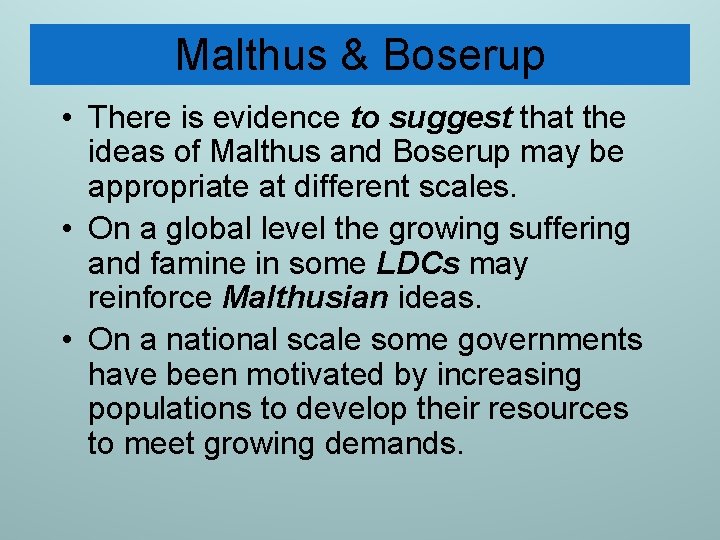 Malthus & Boserup

• There is evidence to suggest that the ideas of Malthus and Boserup may be appropriate at different scales.
• On a global level the growing suffering and famine in some LDCs may reinforce Malthusian ideas.
• On a national scale some governments have been motivated by increasing populations to develop their resources to meet growing demands.